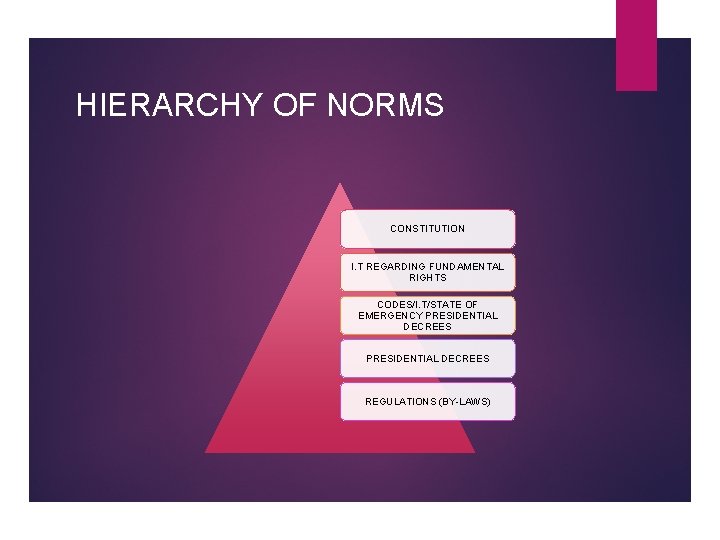 HIERARCHY OF NORMS

CONSTITUTION

I.T REGARDING FUNDAMENTAL RIGHTS

CODES/I.T/STATE OF EMERGENCY PRESIDENTIAL DECREES

PRESIDENTIAL DECREES

REGULATIONS (BY-LAWS)